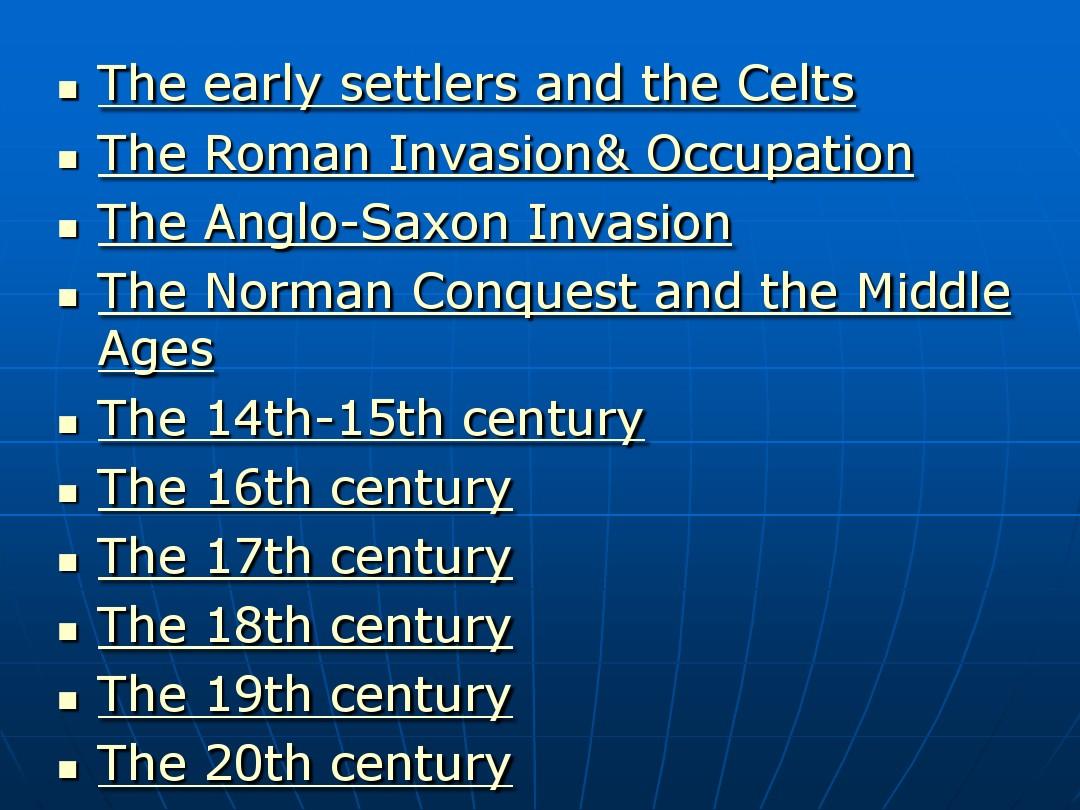 - The early settlers and the Celts
- The Roman Invasion& Occupation
- The Anglo-Saxon Invasion
- The Norman Conquest and the Middle Ages
- The 14th-15th century
- The 16th century
- The 17th century
- The 18th century
- The 19th century
- The 20th century